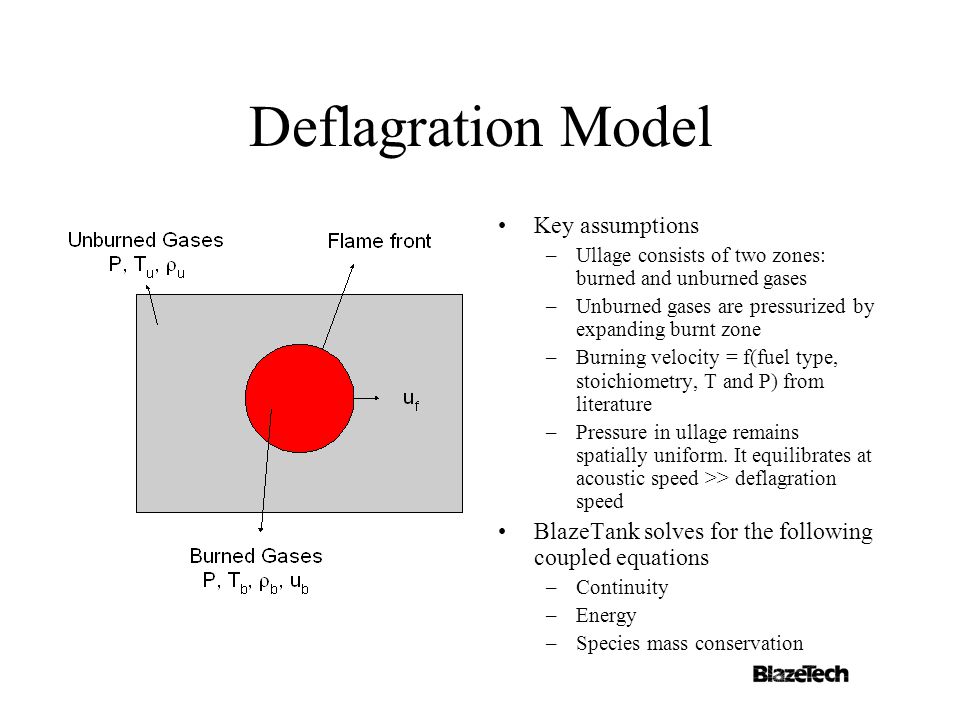 Deflagration Model

Unburned Gases
P, $T_u$, $\rho_u$

Flame front

$u_f$

Burned Gases
P, $T_b$, $\rho_b$, $u_b$

• Key assumptions
– Ullage consists of two zones: burned and unburned gases
– Unburned gases are pressurized by expanding burnt zone
– Burning velocity = f(fuel type, stoichiometry, T and P) from literature
– Pressure in ullage remains spatially uniform. It equilibrates at acoustic speed >> deflagration speed

• BlazeTank solves for the following coupled equations
– Continuity
– Energy
– Species mass conservation

BlazeTech